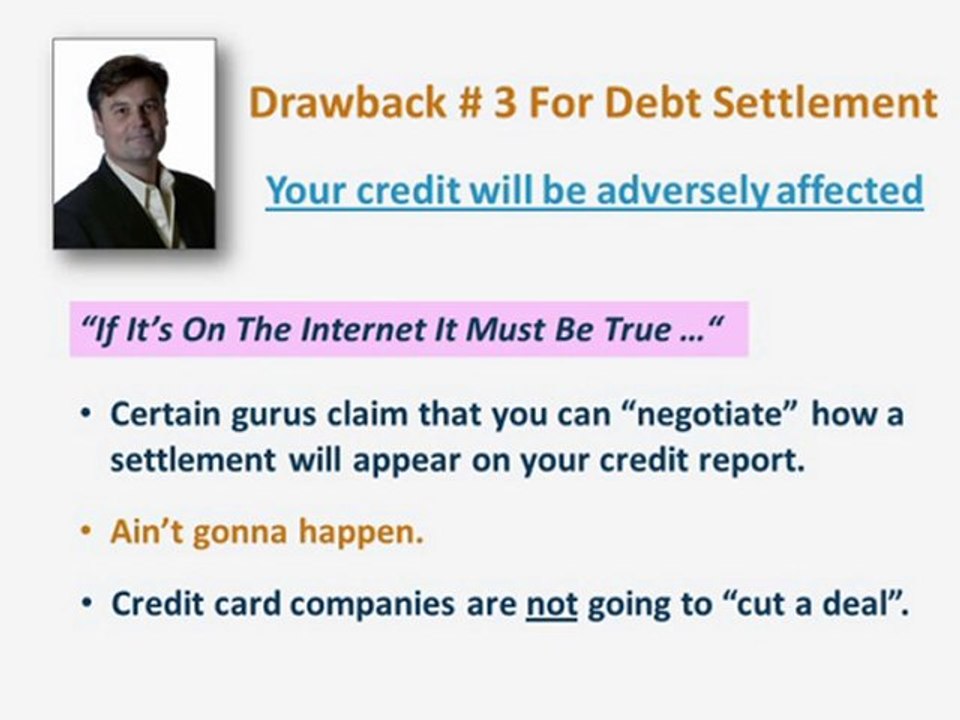 Drawback # 3 For Debt Settlement

Your credit will be adversely affected

"If It's On The Internet It Must Be True …"

• Certain gurus claim that you can "negotiate" how a settlement will appear on your credit report.

• Ain't gonna happen.

• Credit card companies are not going to "cut a deal".